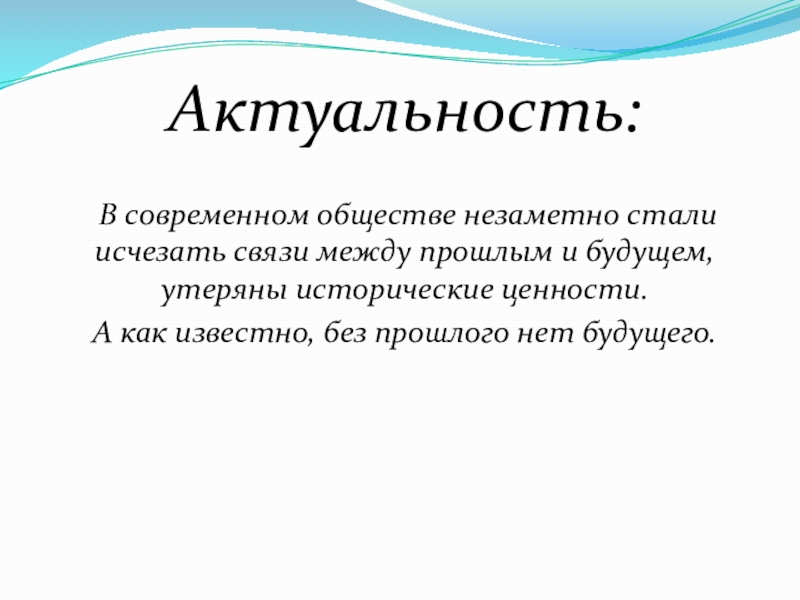 Актуальность:

В современном обществе незаметно стали исчезать связи между прошлым и будущем, утеряны исторические ценности.

А как известно, без прошлого нет будущего.